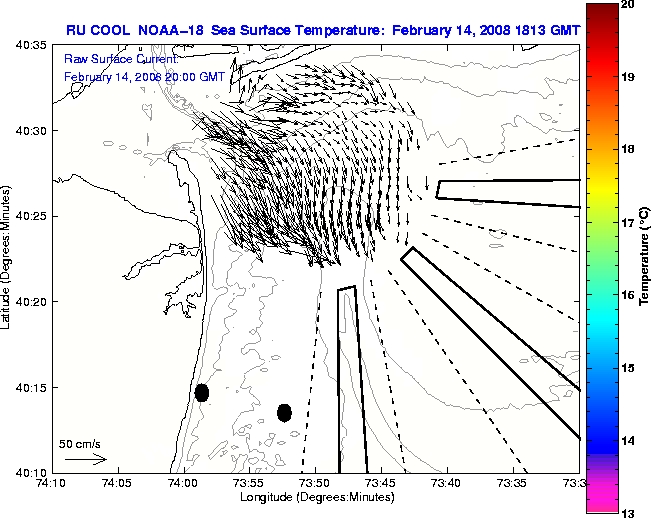 RU COOL NOAA-18 Sea Surface Temperature: February 14, 2008 1813 GMT

Raw Surface Current:
February 14, 2008 20:00 GMT

40:35
40:30
40:25
40:20
40:15
40:10

Latitude (Degrees:Minutes)

50 cm/s

74:10 74:05 74:00 73:55 73:50 73:45 73:40 73:35 73:3

Longitude (Degrees:Minutes)

20
19
18
17
16
15
14
13

Temperature (°C)